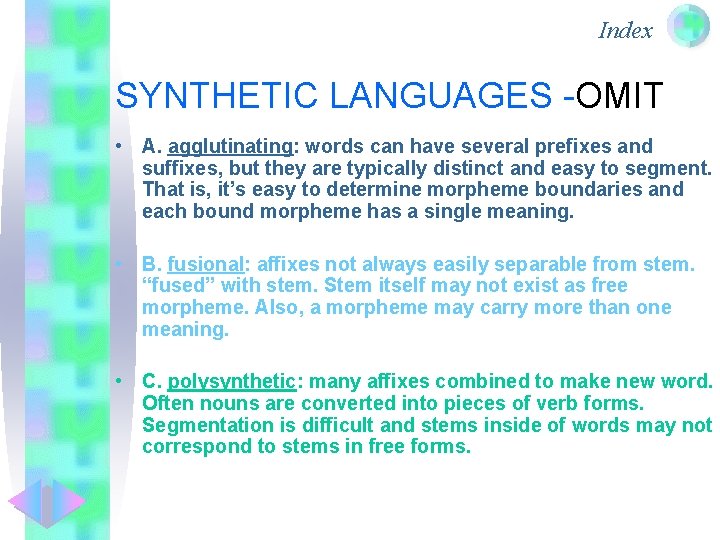 Index

SYNTHETIC LANGUAGES -OMIT

• A. agglutinating: words can have several prefixes and suffixes, but they are typically distinct and easy to segment. That is, it's easy to determine morpheme boundaries and each bound morpheme has a single meaning.

• B. fusional: affixes not always easily separable from stem. "fused" with stem. Stem itself may not exist as free morpheme. Also, a morpheme may carry more than one meaning.

• C. polysynthetic: many affixes combined to make new word. Often nouns are converted into pieces of verb forms. Segmentation is difficult and stems inside of words may not correspond to stems in free forms.